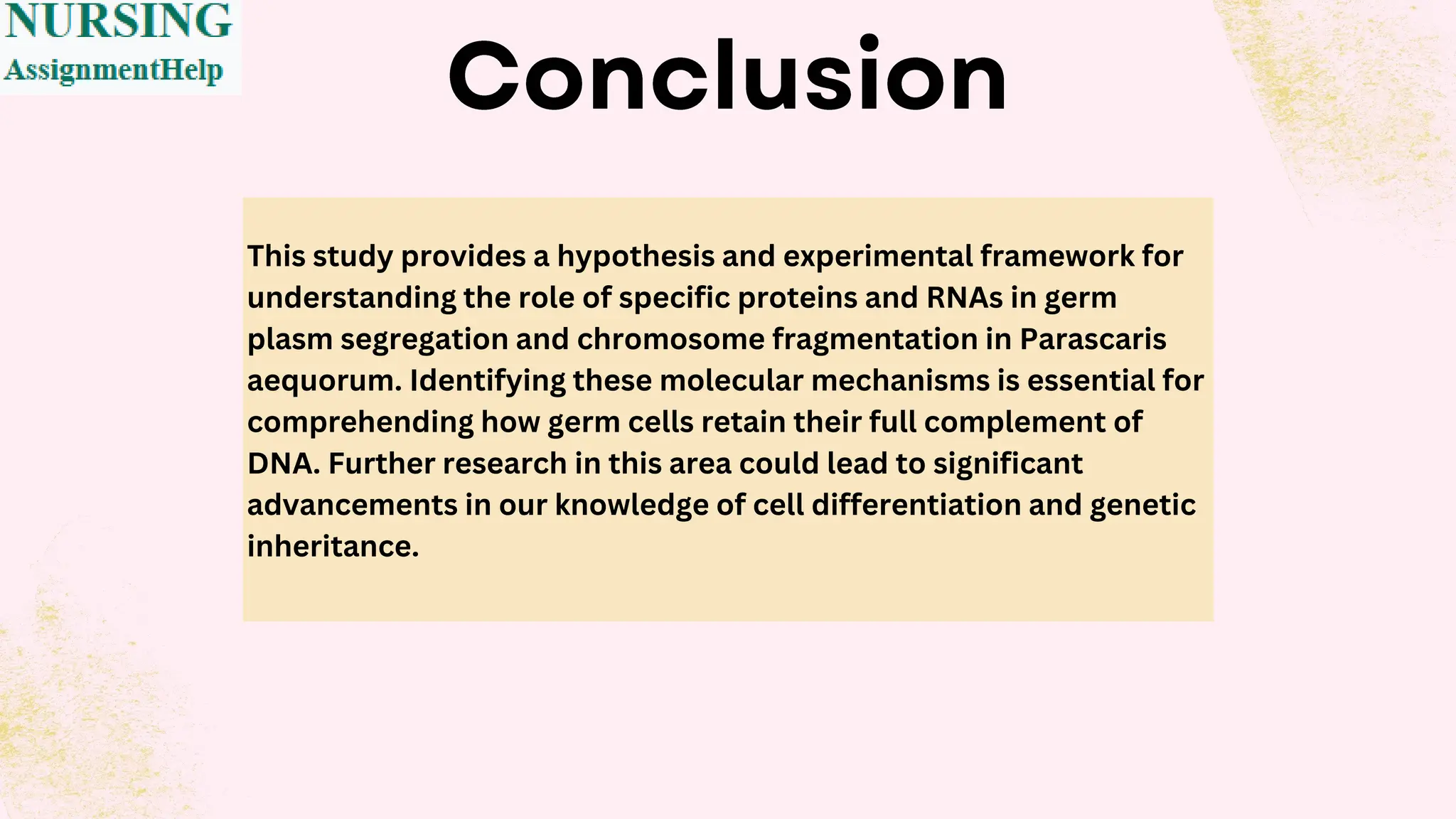 NURSING
AssignmentHelp

Conclusion

This study provides a hypothesis and experimental framework for understanding the role of specific proteins and RNAs in germ plasm segregation and chromosome fragmentation in Parascaris aequorum. Identifying these molecular mechanisms is essential for comprehending how germ cells retain their full complement of DNA. Further research in this area could lead to significant advancements in our knowledge of cell differentiation and genetic inheritance.